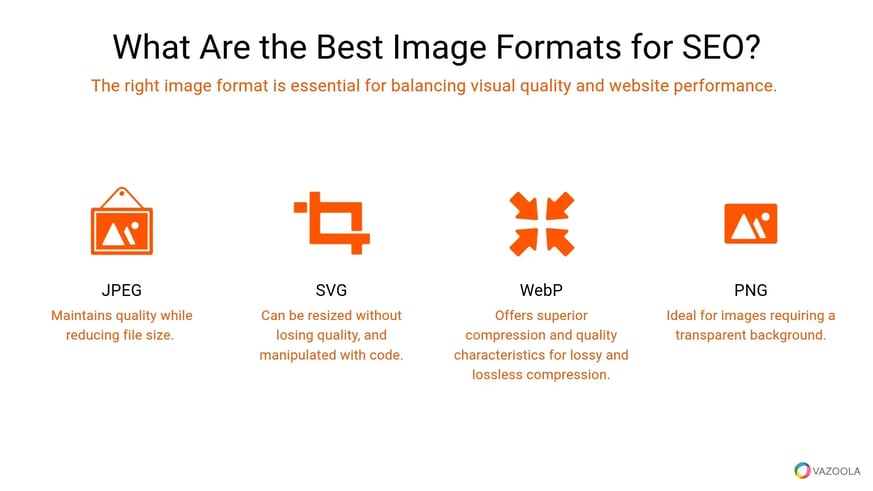 What Are the Best Image Formats for SEO?

The right image format is essential for balancing visual quality and website performance.

JPEG

Maintains quality while reducing file size.

SVG

Can be resized without losing quality, and manipulated with code.

WebP

Offers superior compression and quality characteristics for lossy and lossless compression.

PNG

Ideal for images requiring a transparent background.

VAZOOLA